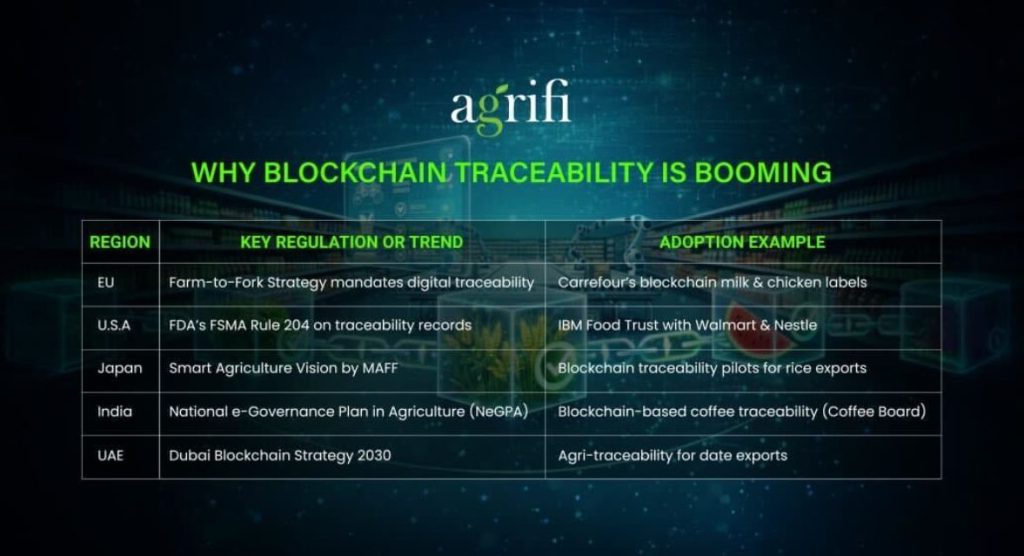 agrifi

WHY BLOCKCHAIN TRACEABILITY IS BOOMING

| REGION | KEY REGULATION OR TREND | ADOPTION EXAMPLE |
|---|---|---|
| EU | Farm-to-Fork Strategy mandates digital traceability | Carrefour's blockchain milk & chicken labels |
| U.S.A | FDA's FSMA Rule 204 on traceability records | IBM Food Trust with Walmart & Nestle |
| Japan | Smart Agriculture Vision by MAFF | Blockchain traceability pilots for rice exports |
| India | National e-Governance Plan in Agriculture (NeGPA) | Blockchain-based coffee traceability (Coffee Board) |
| UAE | Dubai Blockchain Strategy 2030 | Agri-traceability for date exports |